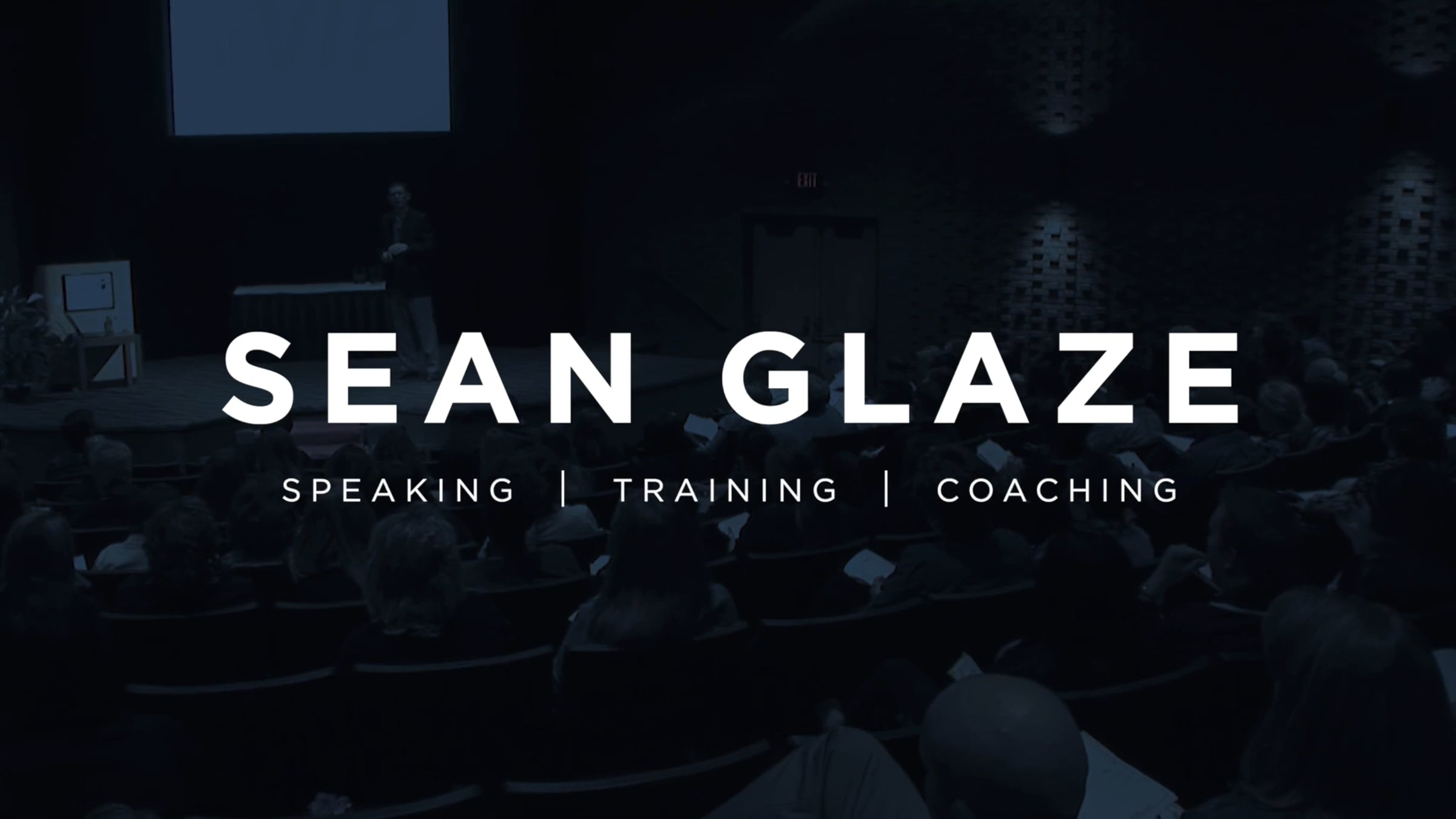 EXIT

SEAN GLAZE

SPEAKING | TRAINING | COACHING